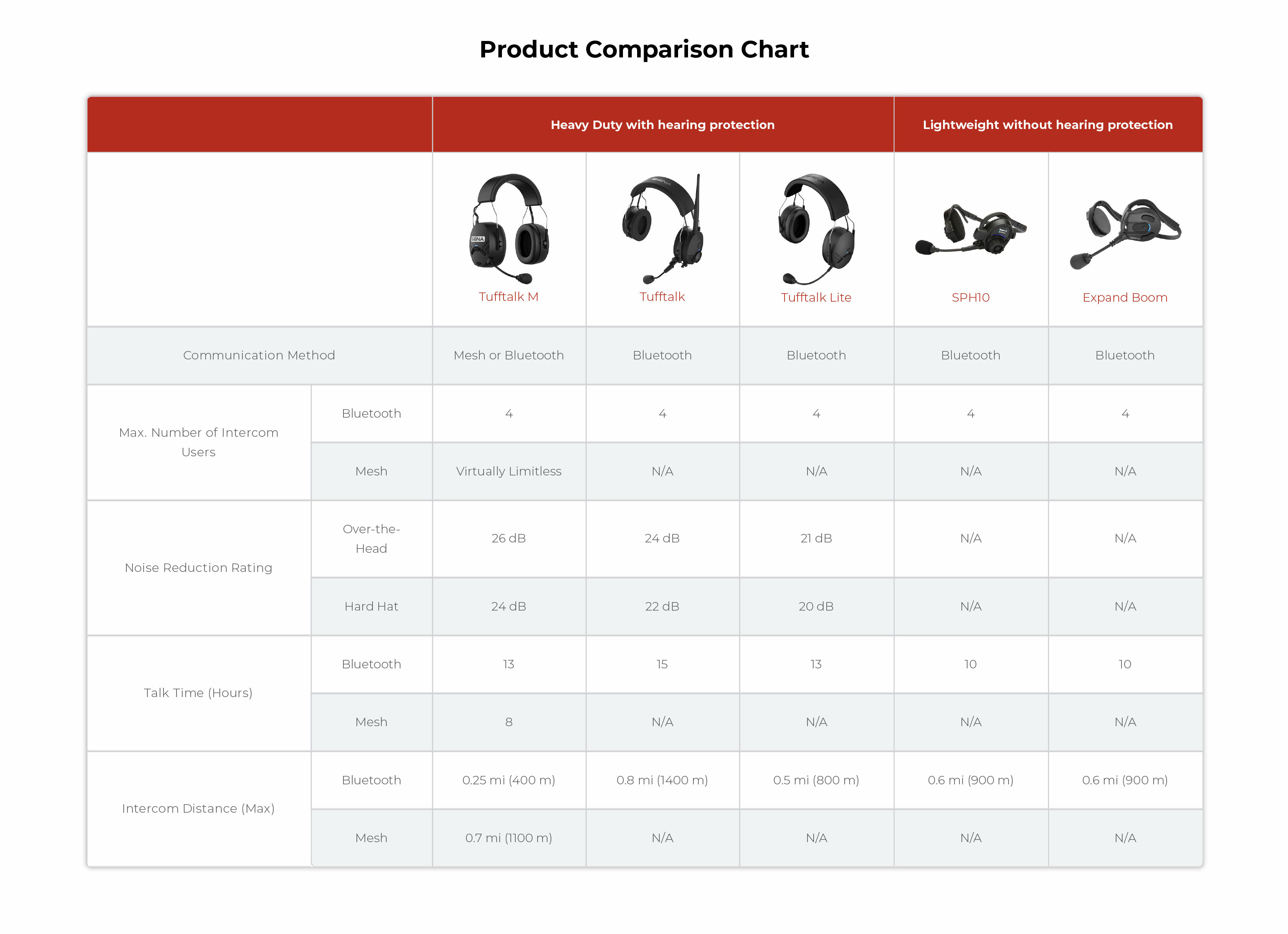 Product Comparison Chart

| | | Heavy Duty with hearing protection | | | Lightweight without hearing protection | |
|---|---|---|---|---|---|---|
| | | Tufftalk M | Tufftalk | Tufftalk Lite | SPH10 | Expand Boom |
| Communication Method | | Mesh or Bluetooth | Bluetooth | Bluetooth | Bluetooth | Bluetooth |
| Max. Number of Intercom Users | Bluetooth | 4 | 4 | 4 | 4 | 4 |
| | Mesh | Virtually Limitless | N/A | N/A | N/A | N/A |
| Noise Reduction Rating | Over-the-Head | 26 dB | 24 dB | 21 dB | N/A | N/A |
| | Hard Hat | 24 dB | 22 dB | 20 dB | N/A | N/A |
| Talk Time (Hours) | Bluetooth | 13 | 15 | 13 | 10 | 10 |
| | Mesh | 8 | N/A | N/A | N/A | N/A |
| Intercom Distance (Max) | Bluetooth | 0.25 mi (400 m) | 0.8 mi (1400 m) | 0.5 mi (800 m) | 0.6 mi (900 m) | 0.6 mi (900 m) |
| | Mesh | 0.7 mi (1100 m) | N/A | N/A | N/A | N/A |